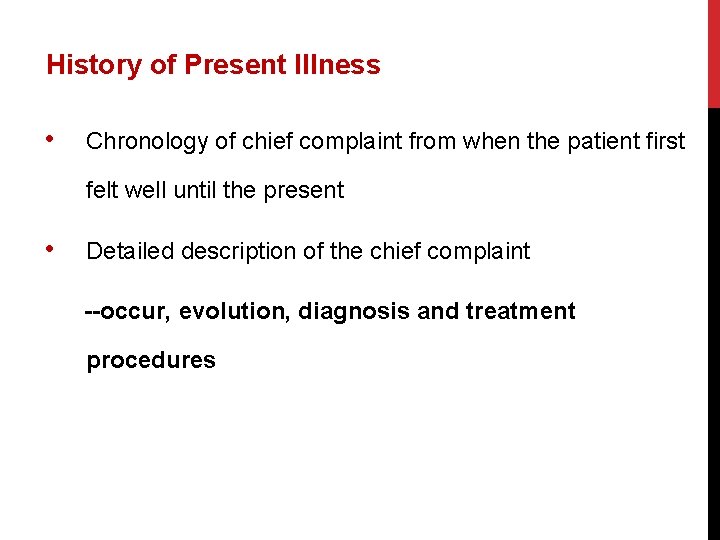 History of Present Illness

• Chronology of chief complaint from when the patient first felt well until the present

• Detailed description of the chief complaint

--occur, evolution, diagnosis and treatment procedures